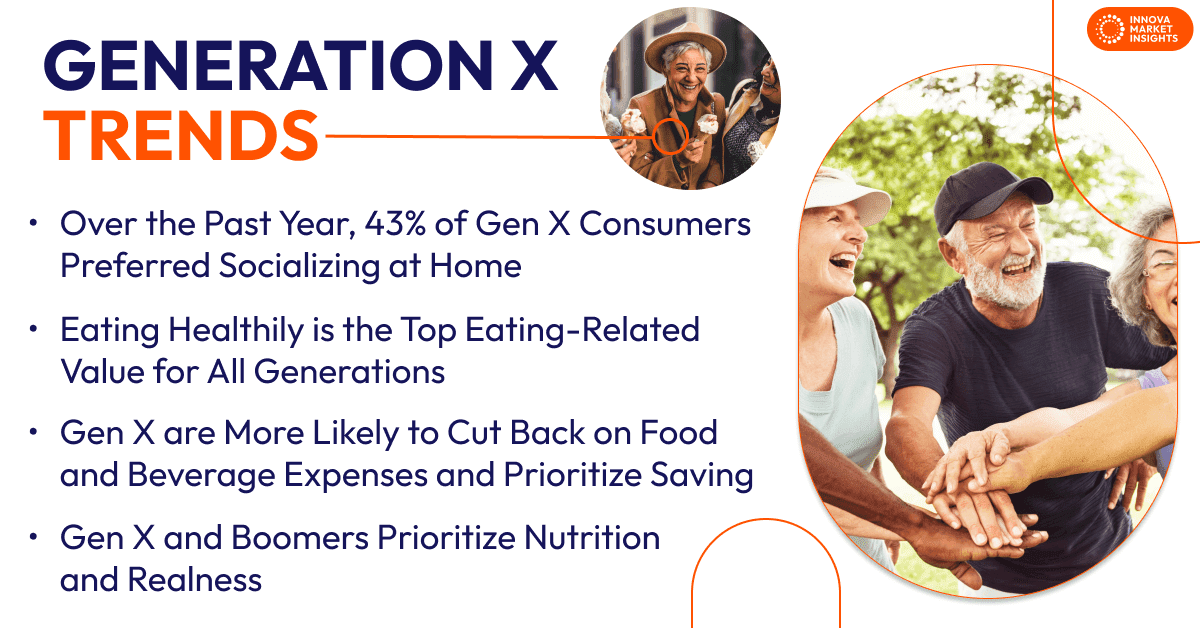 INNOVA MARKET INSIGHTS

GENERATION X TRENDS

• Over the Past Year, 43% of Gen X Consumers Preferred Socializing at Home

• Eating Healthily is the Top Eating-Related Value for All Generations

• Gen X are More Likely to Cut Back on Food and Beverage Expenses and Prioritize Saving

• Gen X and Boomers Prioritize Nutrition and Realness